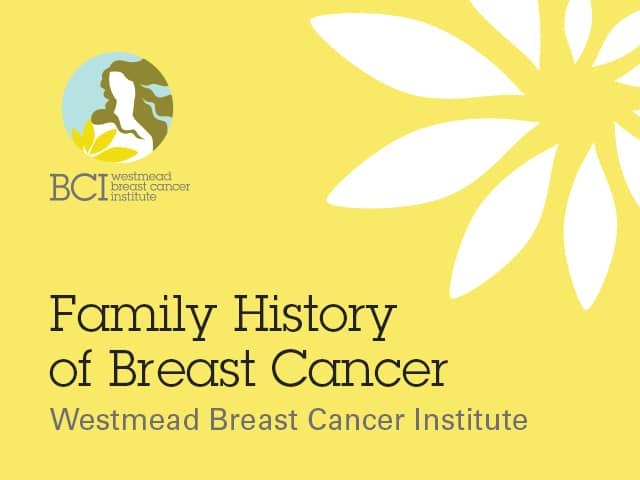 BCI westmead breast cancer institute

Family History of Breast Cancer

Westmead Breast Cancer Institute